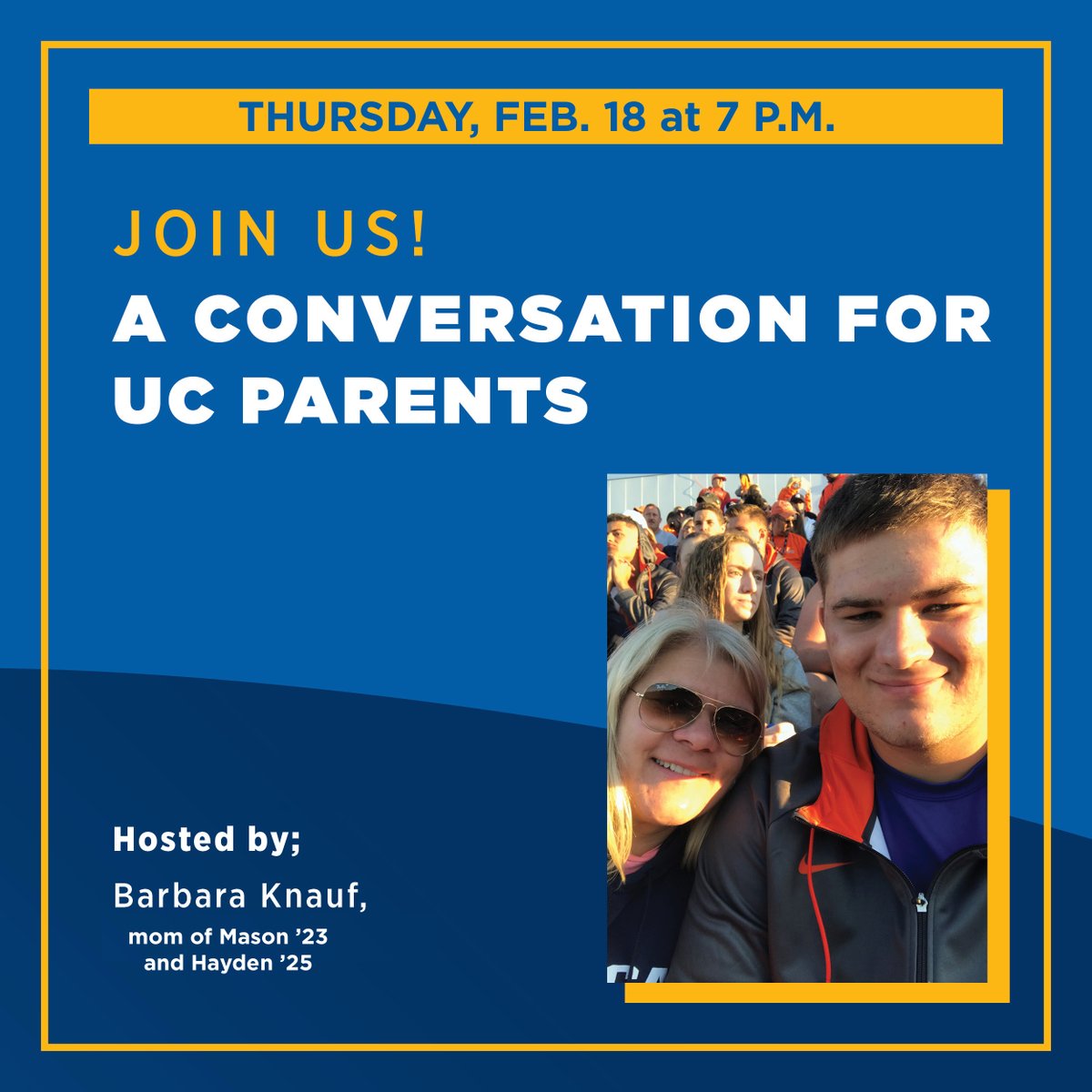 THURSDAY, FEB. 18 at 7 P.M.

JOIN US!
A CONVERSATION FOR UC PARENTS

Hosted by;
Barbara Knauf,
mom of Mason '23 and Hayden '25